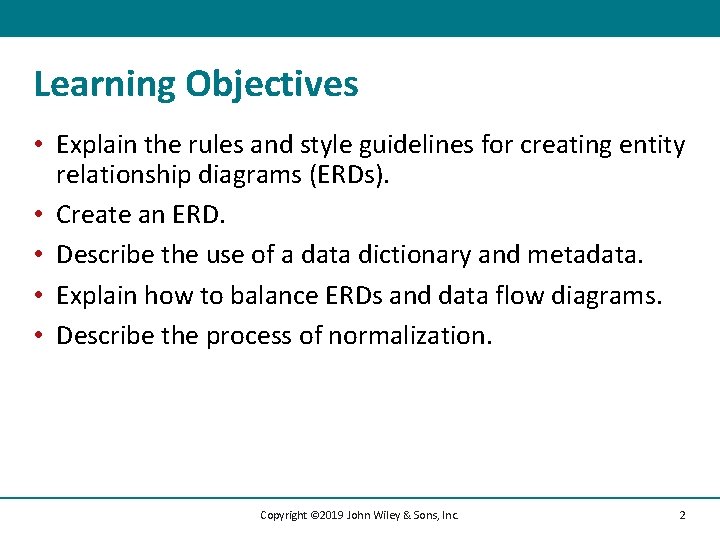 Learning Objectives

• Explain the rules and style guidelines for creating entity relationship diagrams (ERDs).
• Create an ERD.
• Describe the use of a data dictionary and metadata.
• Explain how to balance ERDs and data flow diagrams.
• Describe the process of normalization.

Copyright ©2019 John Wiley & Sons, Inc.

2